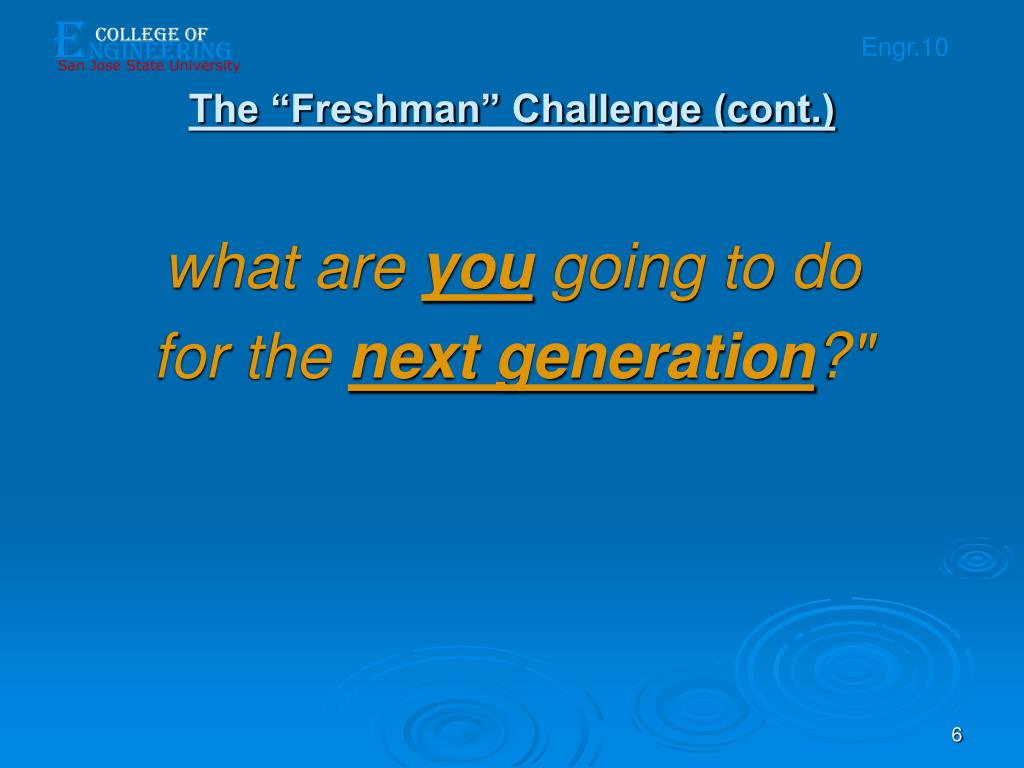 COLLEGE OF ENGINEERING
San Jose State University

Engr.10

The “Freshman” Challenge (cont.)

what are you going to do for the next generation?"

6